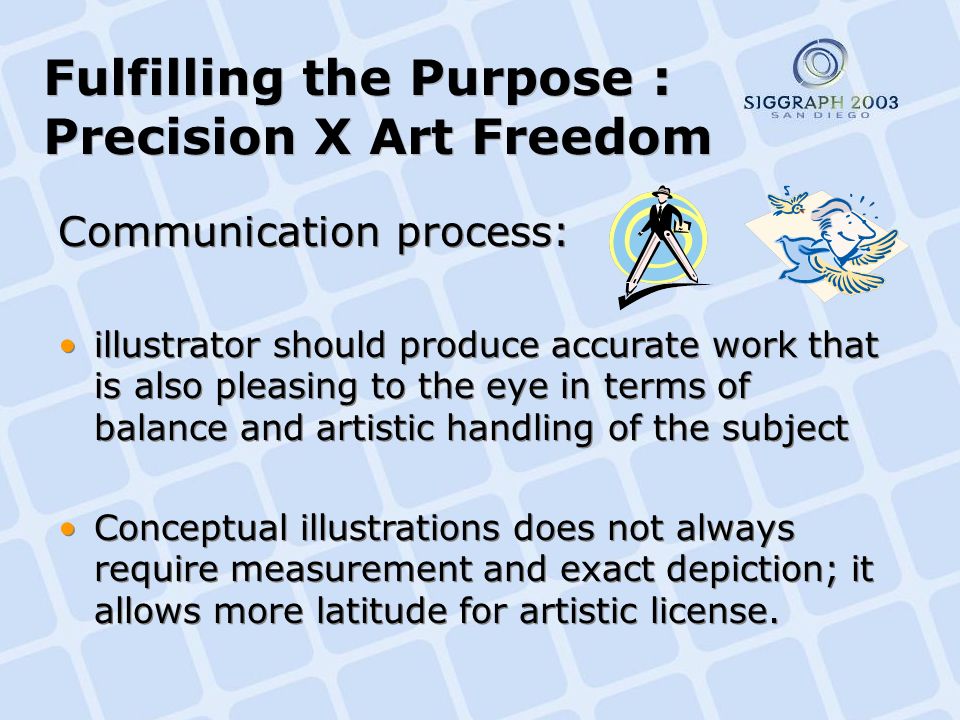 Fulfilling the Purpose : Precision X Art Freedom

SIGGRAPH 2003
SAN DIEGO

Communication process:

• illustrator should produce accurate work that is also pleasing to the eye in terms of balance and artistic handling of the subject

• Conceptual illustrations does not always require measurement and exact depiction; it allows more latitude for artistic license.